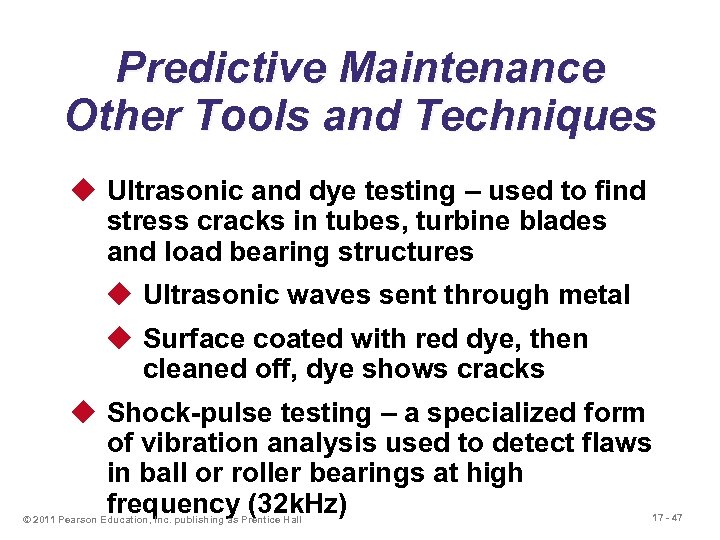 Predictive Maintenance
Other Tools and Techniques

◆ Ultrasonic and dye testing – used to find stress cracks in tubes, turbine blades and load bearing structures

◆ Ultrasonic waves sent through metal

◆ Surface coated with red dye, then cleaned off, dye shows cracks

◆ Shock-pulse testing – a specialized form of vibration analysis used to detect flaws in ball or roller bearings at high frequency (32kHz)

© 2011 Pearson Education, Inc. publishing as Prentice Hall

17 - 47